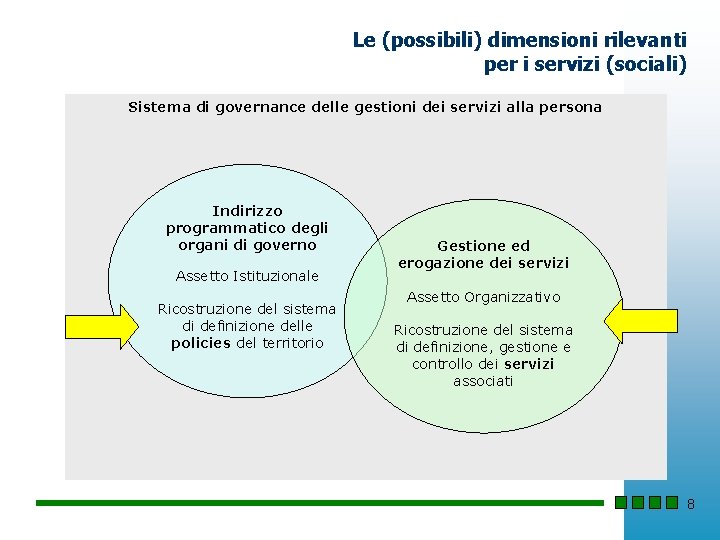 Le (possibili) dimensioni rilevanti per i servizi (sociali)

Sistema di governance delle gestioni dei servizi alla persona

Indirizzo programmatico degli organi di governo

Assetto Istituzionale

Ricostruzione del sistema di definizione delle policies del territorio

Gestione ed erogazione dei servizi

Assetto Organizzativo

Ricostruzione del sistema di definizione, gestione e controllo dei servizi associati

8